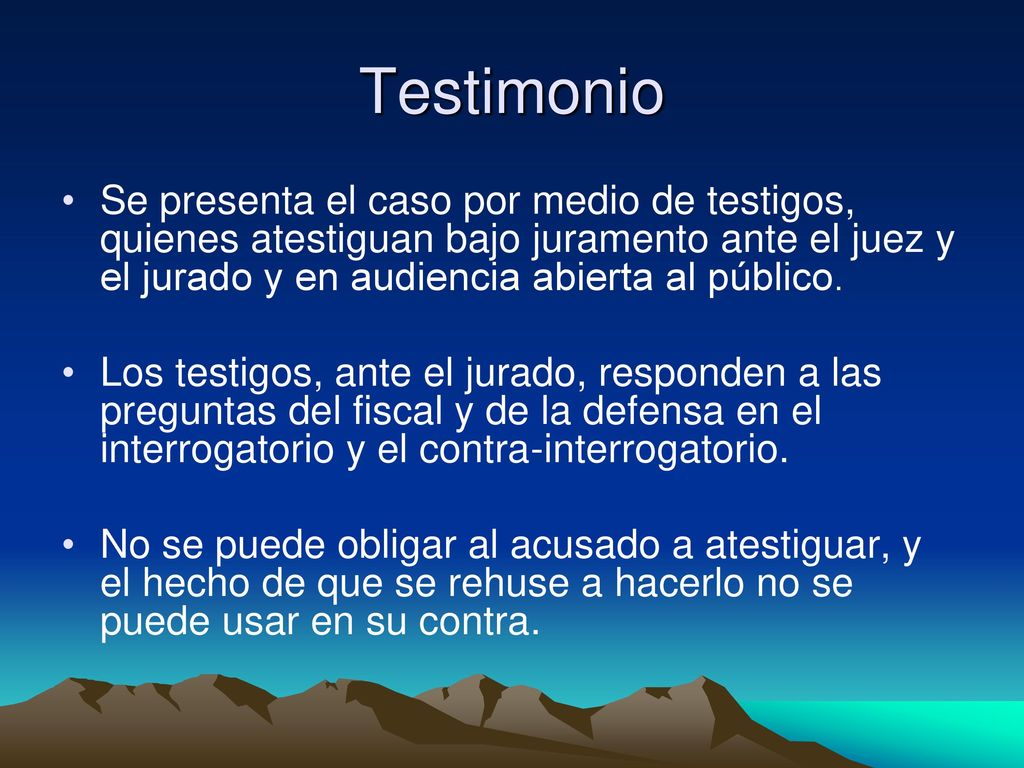 Testimonio

• Se presenta el caso por medio de testigos, quienes atestiguan bajo juramento ante el juez y el jurado y en audiencia abierta al público.

• Los testigos, ante el jurado, responden a las preguntas del fiscal y de la defensa en el interrogatorio y el contra-interrogatorio.

• No se puede obligar al acusado a atestiguar, y el hecho de que se rehuse a hacerlo no se puede usar en su contra.